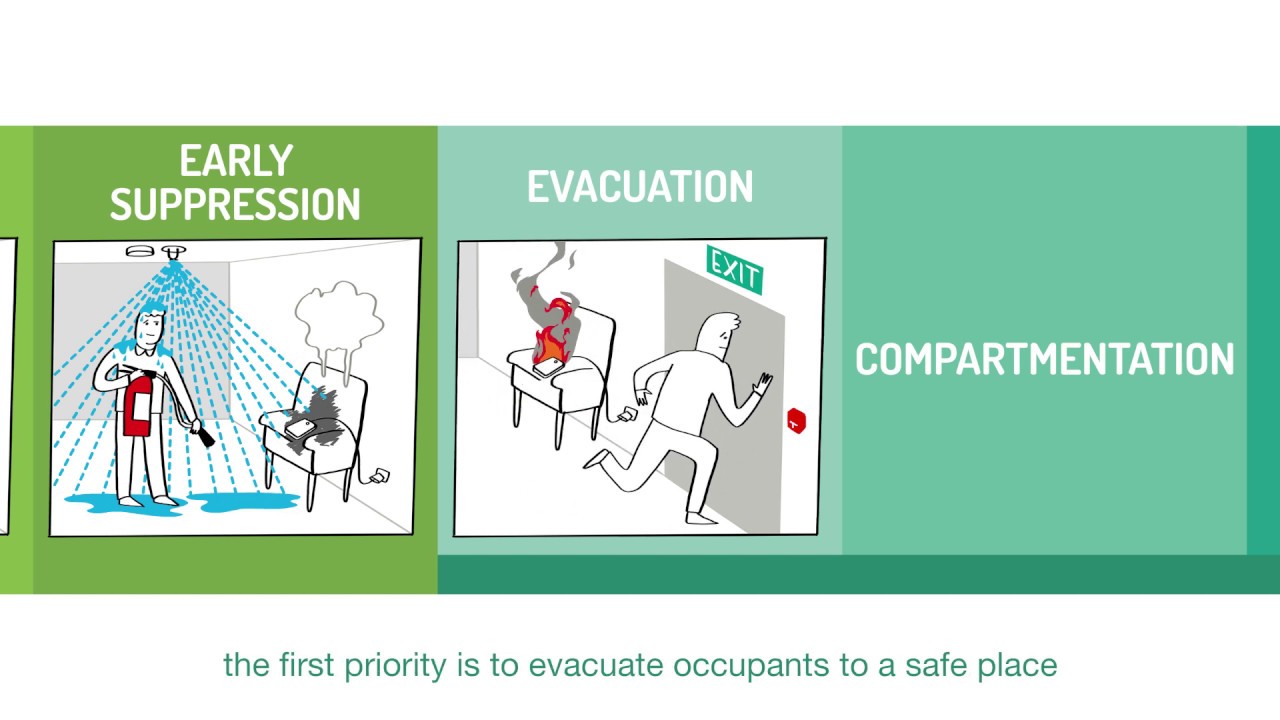 EARLY SUPPRESSION

EVACUATION

EXIT

COMPARTMENTATION

the first priority is to evacuate occupants to a safe place